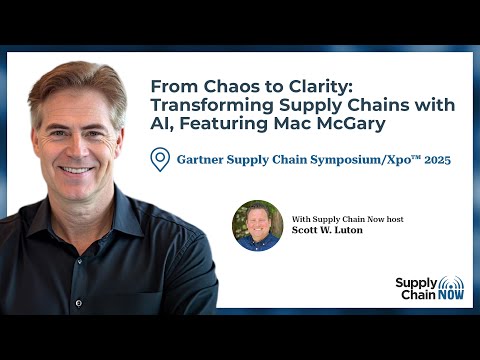 From Chaos to Clarity: Transforming Supply Chains with AI, Featuring Mac McGary

Gartner Supply Chain Symposium/Xpo™ 2025

With Supply Chain Now host
Scott W. Luton

Supply Chain NOW